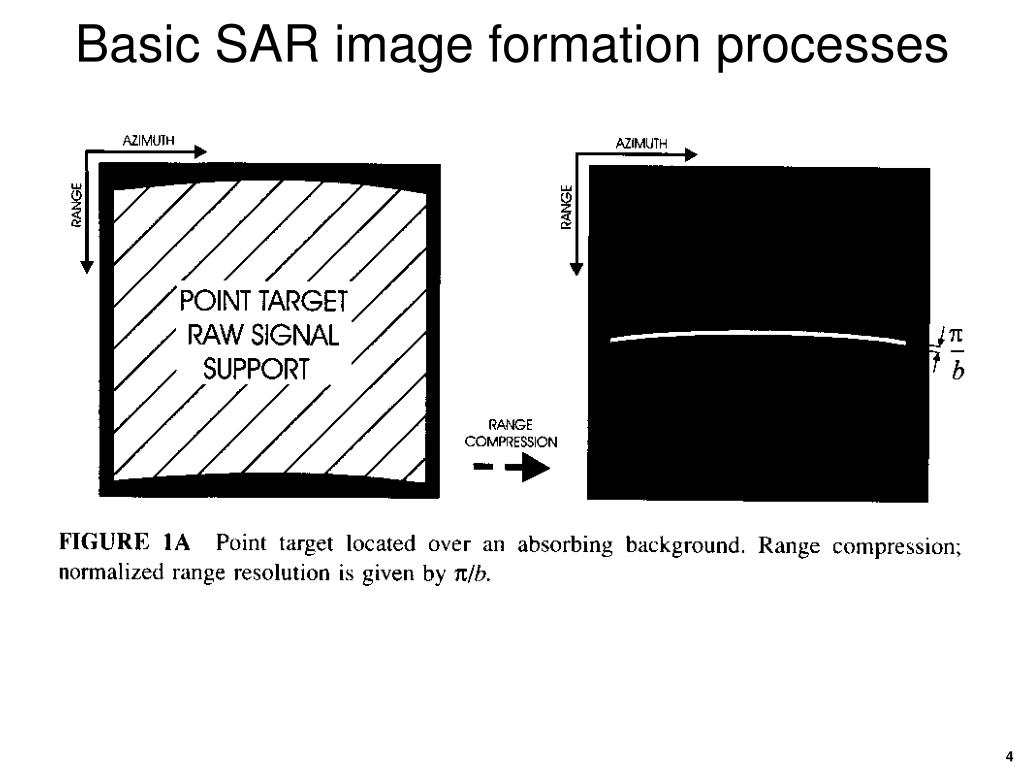 Basic SAR image formation processes

AZIMUTH

RANGE

POINT TARGET RAW SIGNAL SUPPORT

RANGE COMPRESSION

AZIMUTH

RANGE

$\frac{\pi}{b}$

FIGURE 1A Point target located over an absorbing background. Range compression; normalized range resolution is given by $\pi/b$.

4